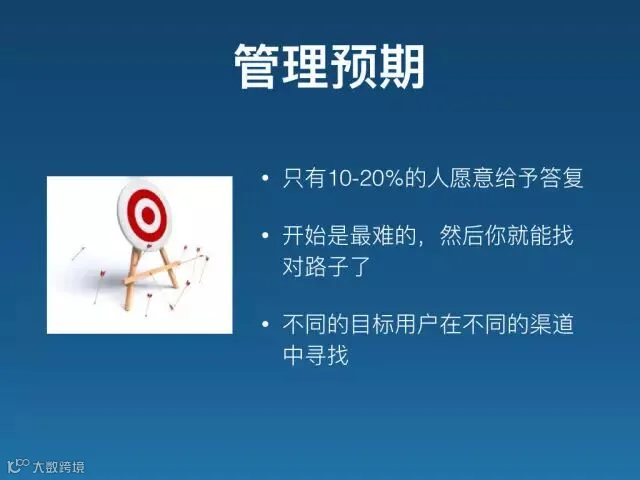 管理预期

• 只有10-20%的人愿意给予答复

• 开始是最难的，然后你就能找对路子了

• 不同的目标用户在不同的渠道中寻找

大数跨境